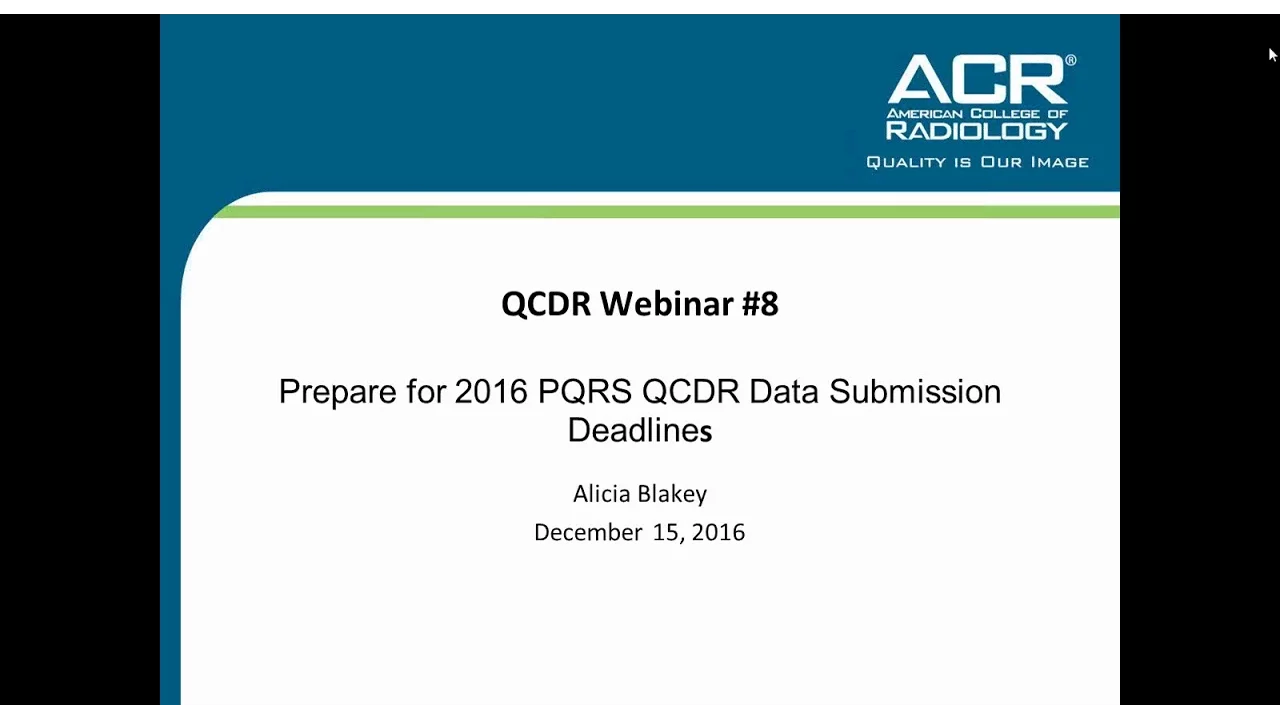 ACR®
AMERICAN COLLEGE OF
RADIOLOGY
QUALITY IS OUR IMAGE

QCDR Webinar #8

Prepare for 2016 PQRS QCDR Data Submission Deadlines

Alicia Blakey
December 15, 2016